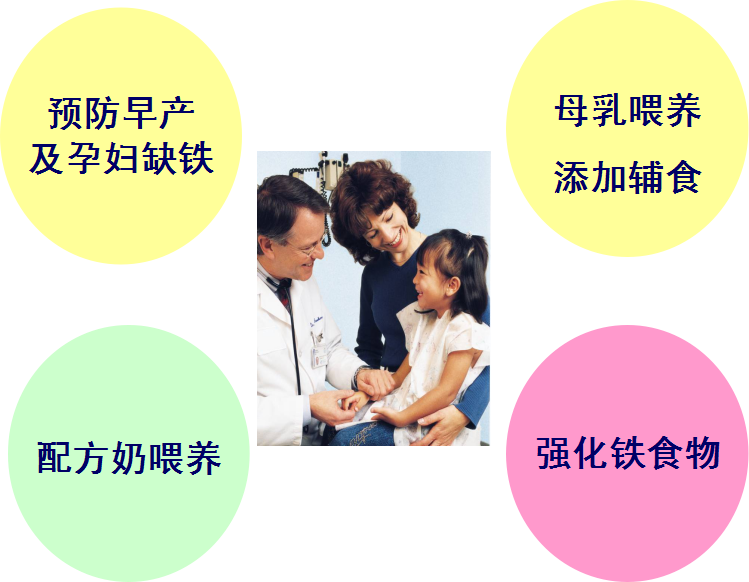 预防早产
及孕妇缺铁

母乳喂养
添加辅食

配方奶喂养

强化铁食物